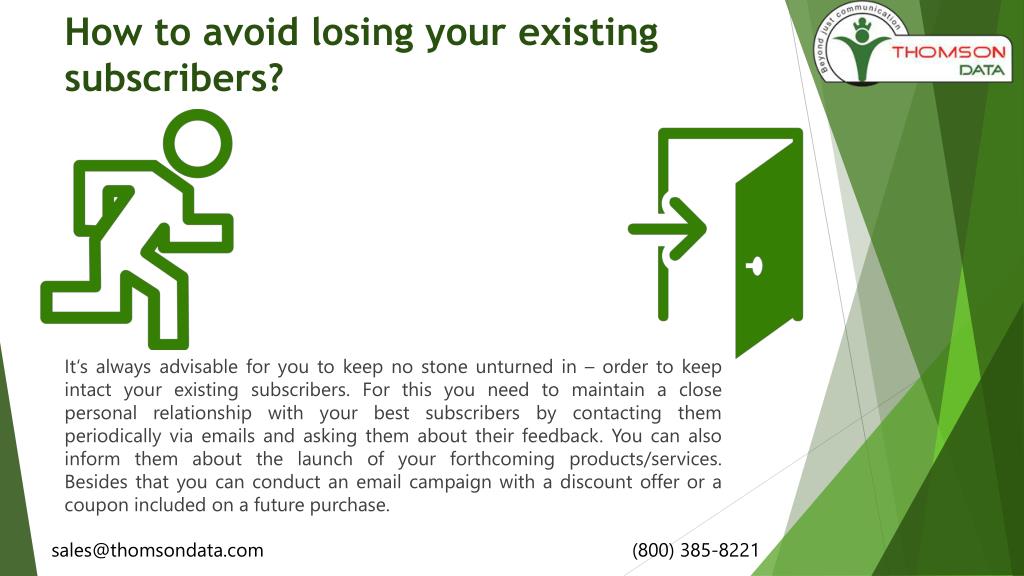 How to avoid losing your existing subscribers?

Beyond just communication
THOMSON DATA

It's always advisable for you to keep no stone unturned in – order to keep intact your existing subscribers. For this you need to maintain a close personal relationship with your best subscribers by contacting them periodically via emails and asking them about their feedback. You can also inform them about the launch of your forthcoming products/services. Besides that you can conduct an email campaign with a discount offer or a coupon included on a future purchase.

sales@thomsondata.com

(800) 385-8221